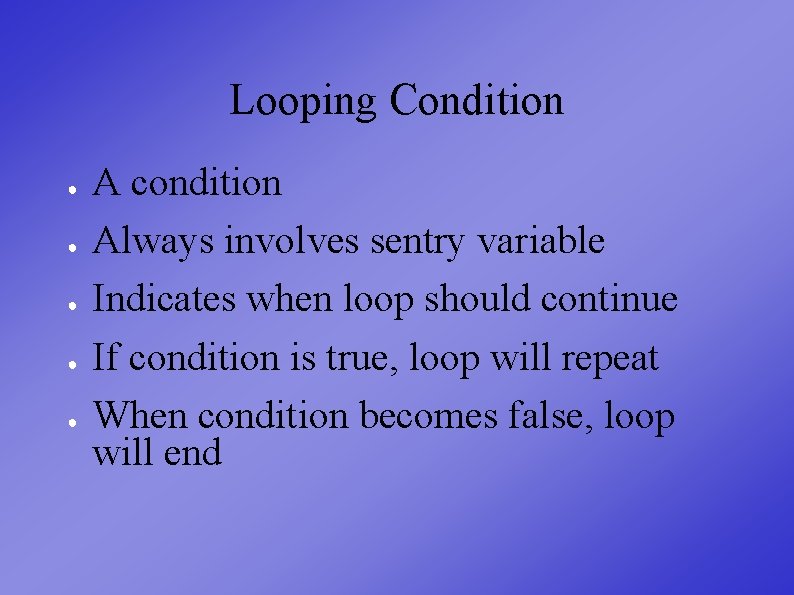 Looping Condition

- A condition
- Always involves sentry variable
- Indicates when loop should continue
- If condition is true, loop will repeat
- When condition becomes false, loop will end